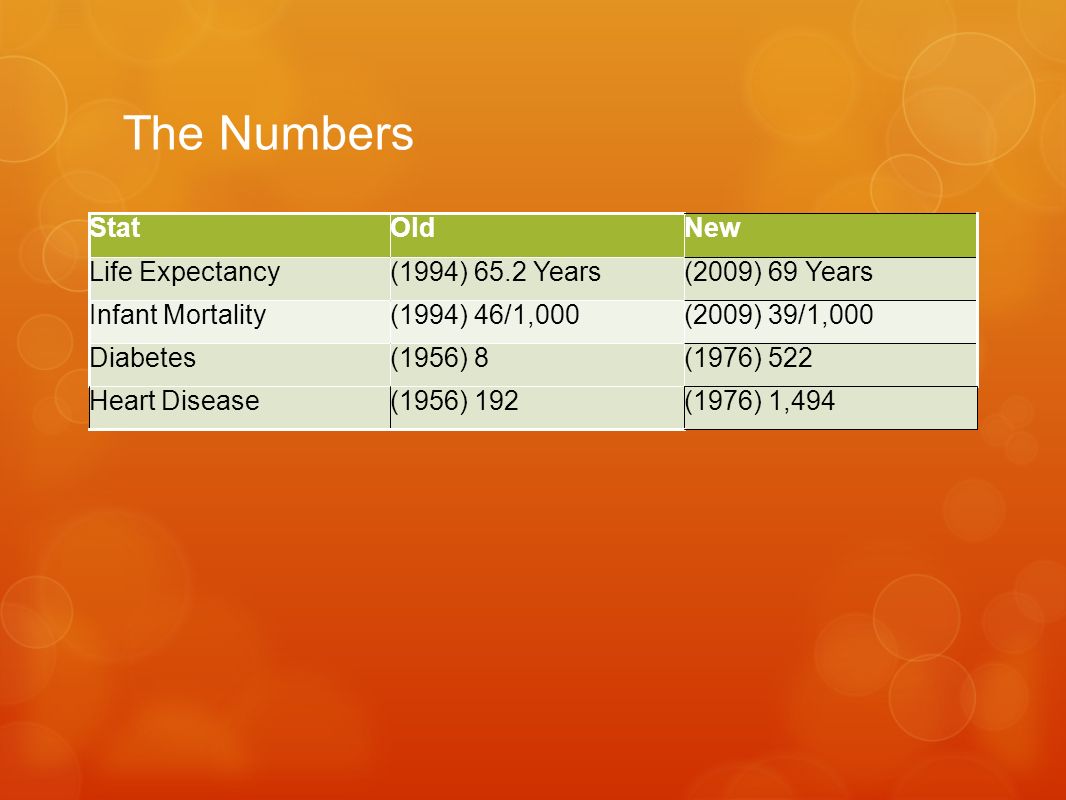 The Numbers

| Stat | Old | New |
|---|---|---|
| Life Expectancy | (1994) 65.2 Years | (2009) 69 Years |
| Infant Mortality | (1994) 46/1,000 | (2009) 39/1,000 |
| Diabetes | (1956) 8 | (1976) 522 |
| Heart Disease | (1956) 192 | (1976) 1,494 |